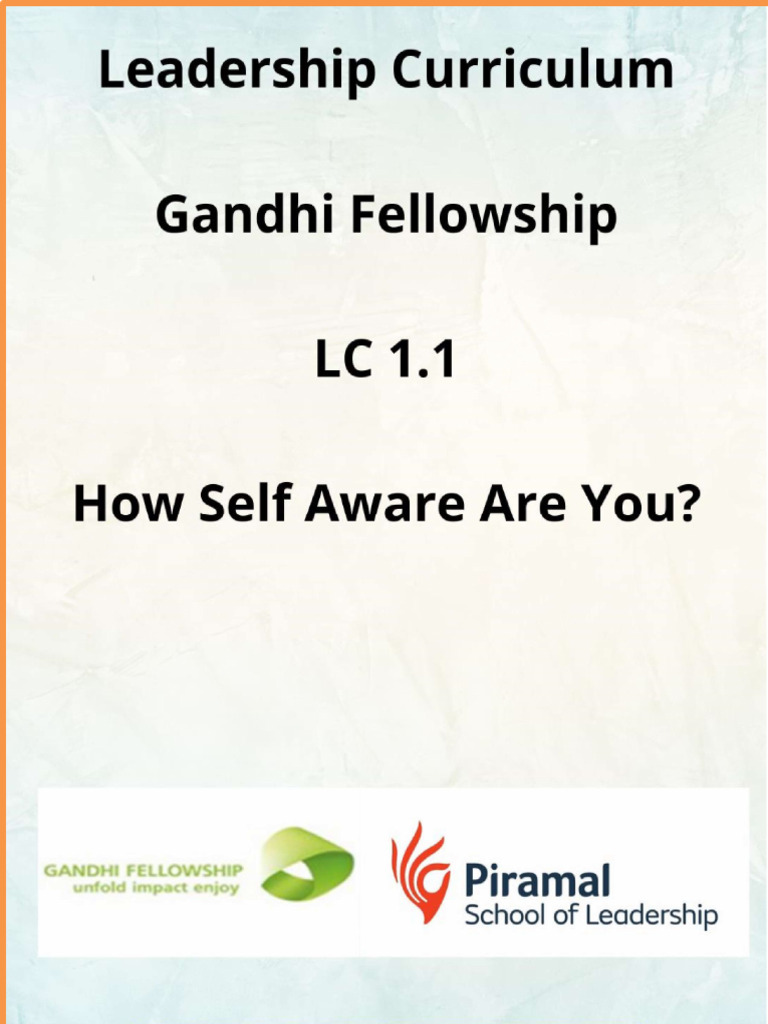 Leadership Curriculum

Gandhi Fellowship

LC 1.1

How Self Aware Are You?

GANDHI FELLOWSHIP
unfold impact enjoy

Piramal
School of Leadership